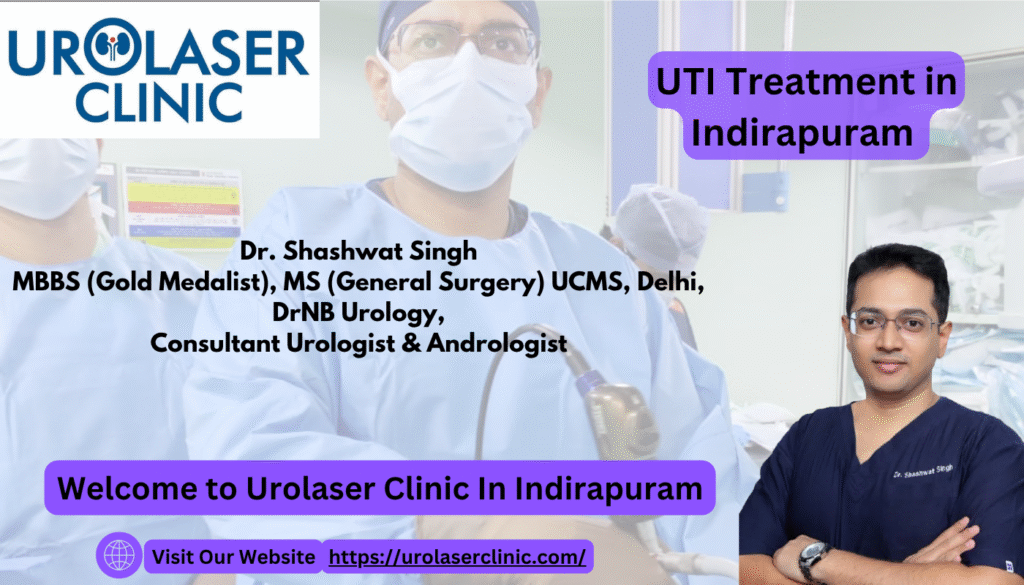 UROLASER CLINIC

UTI Treatment in Indirapuram

Dr. Shashwat Singh
MBBS (Gold Medalist), MS (General Surgery) UCMS, Delhi, DrNB Urology,
Consultant Urologist & Andrologist

Dr. Shashwat Singh

Welcome to Urolaser Clinic In Indirapuram

Visit Our Website https://urolaserclinic.com/